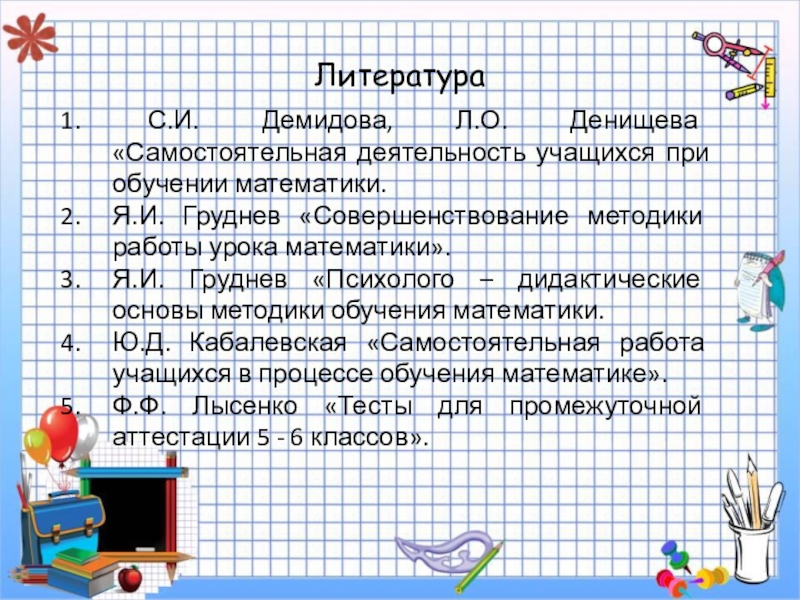 Литература

1. С.И. Демидова, Л.О. Денищева «Самостоятельная деятельность учащихся при обучении математики.
2. Я.И. Груднев «Совершенствование методики работы урока математики».
3. Я.И. Груднев «Психолого – дидактические основы методики обучения математики.
4. Ю.Д. Кабалевская «Самостоятельная работа учащихся в процессе обучения математике».
5. Ф.Ф. Лысенко «Тесты для промежуточной аттестации 5 - 6 классов».